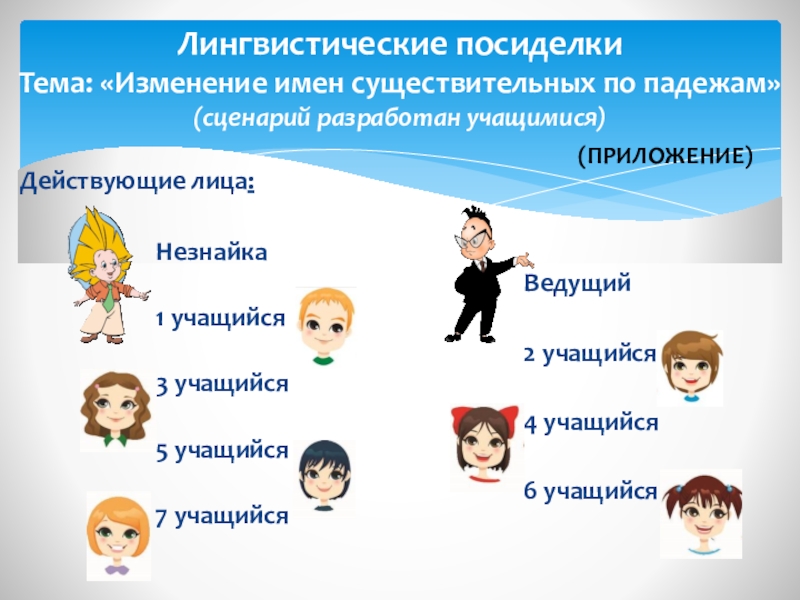 Лингвистические посиделки
Тема: «Изменение имен существительных по падежам»
(сценарий разработан учащимися)

(ПРИЛОЖЕНИЕ)

Действующие лица:

Незнайка

1 учащийся

3 учащийся

5 учащийся

7 учащийся

Ведущий

2 учащийся

4 учащийся

6 учащийся